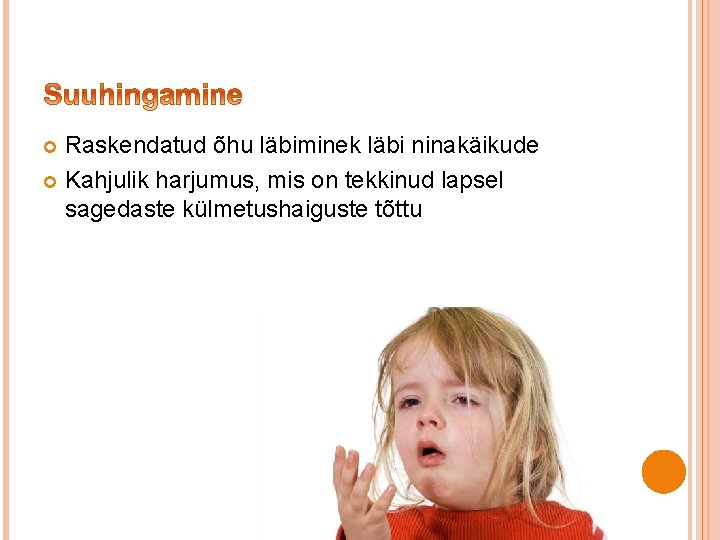 Suuhingamine

Raskendatud õhu läbiminek läbi ninakäikude

Kahjulik harjumus, mis on tekkinud lapsel sagedaste külmetushaiguste tõttu